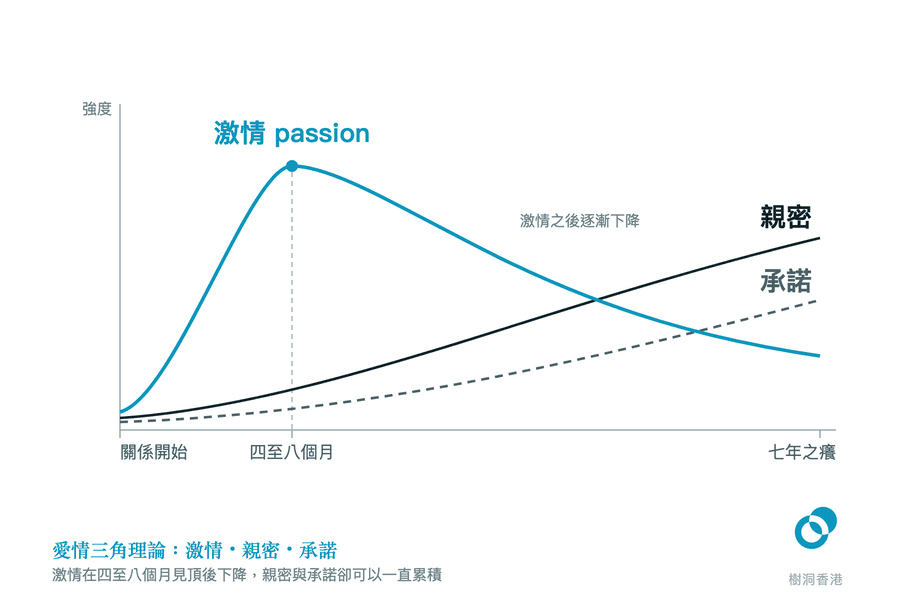 強度

激情 passion

激情之後逐漸下降

親密

承諾

關係開始
四至八個月
七年之癢

愛情三角理論：激情・親密・承諾
激情在四至八個月見頂後下降，親密與承諾卻可以一直累積

樹洞香港